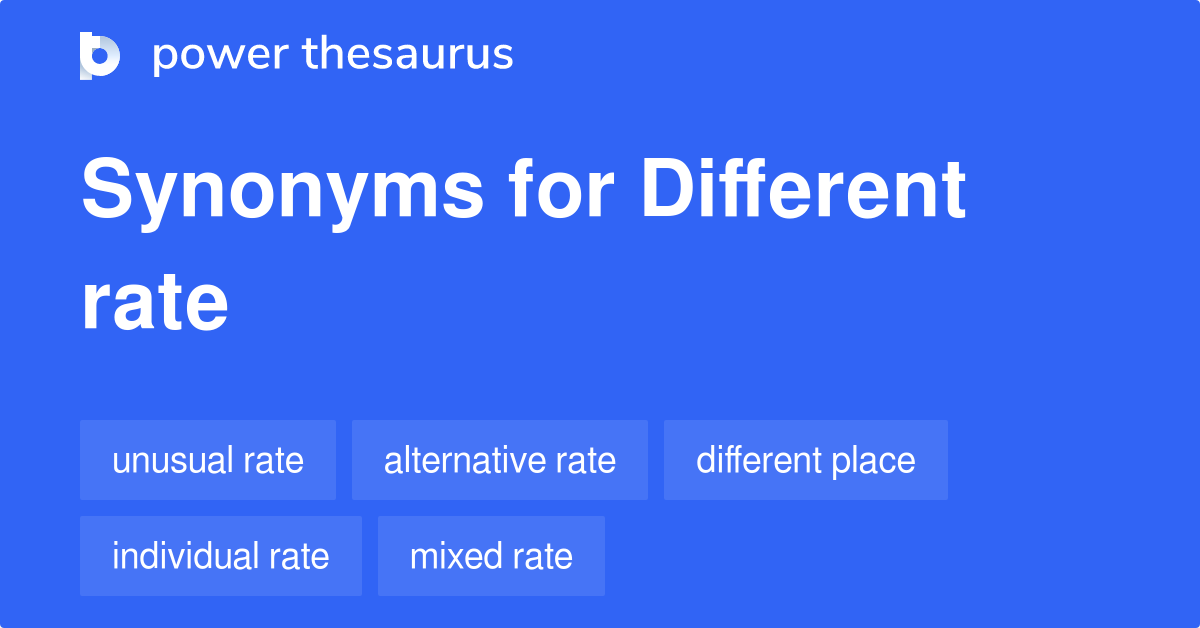 power thesaurus

Synonyms for Different rate

unusual rate
alternative rate
different place
individual rate
mixed rate